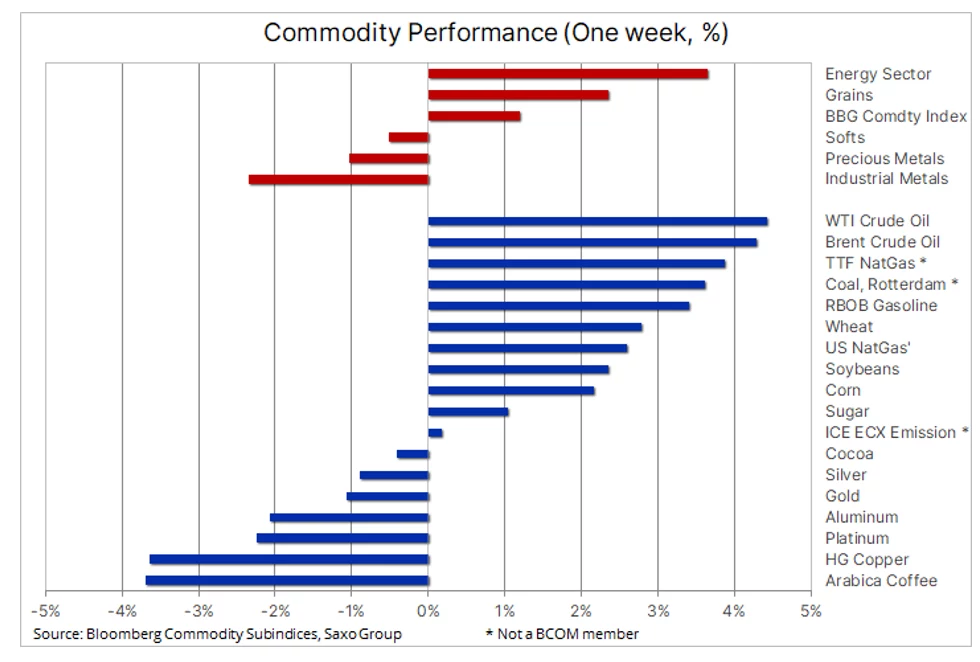 Commodity Performance (One week, %)

Energy Sector
Grains
BBG Comdty Index
Softs
Precious Metals
Industrial Metals

WTI Crude Oil
Brent Crude Oil
TTF NatGas *
Coal, Rotterdam *
RBOB Gasoline
Wheat
US NatGas'
Soybeans
Corn
Sugar
ICE ECX Emission *
Cocoa
Silver
Gold
Aluminum
Platinum
HG Copper
Arabica Coffee

-5% -4% -3% -2% -1% 0% 1% 2% 3% 4% 5%

Source: Bloomberg Commodity Subindices, Saxo Group

* Not a BCOM member